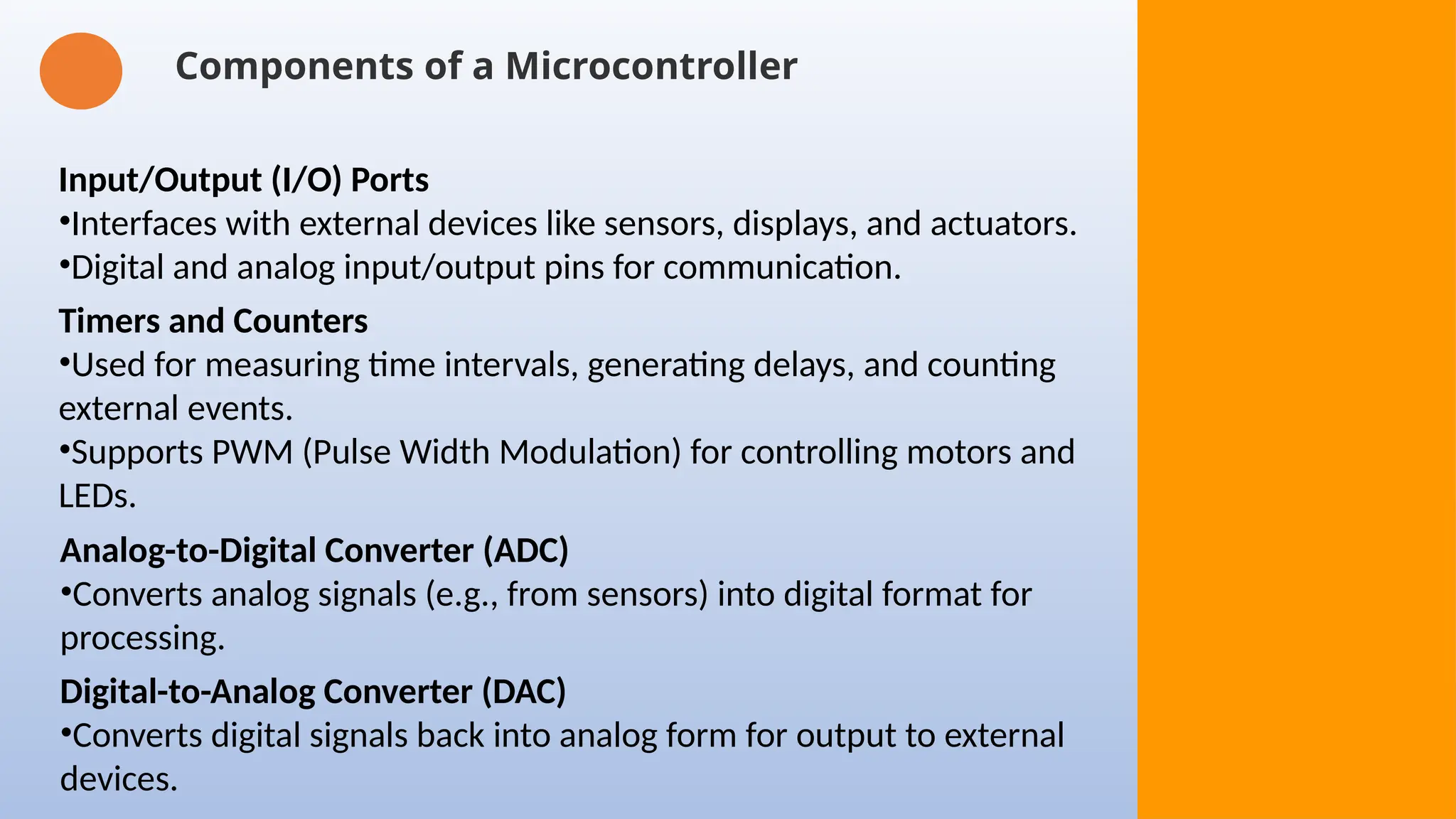 Components of a Microcontroller

Input/Output (I/O) Ports
•Interfaces with external devices like sensors, displays, and actuators.
•Digital and analog input/output pins for communication.

Timers and Counters
•Used for measuring time intervals, generating delays, and counting external events.
•Supports PWM (Pulse Width Modulation) for controlling motors and LEDs.

Analog-to-Digital Converter (ADC)
•Converts analog signals (e.g., from sensors) into digital format for processing.

Digital-to-Analog Converter (DAC)
•Converts digital signals back into analog form for output to external devices.